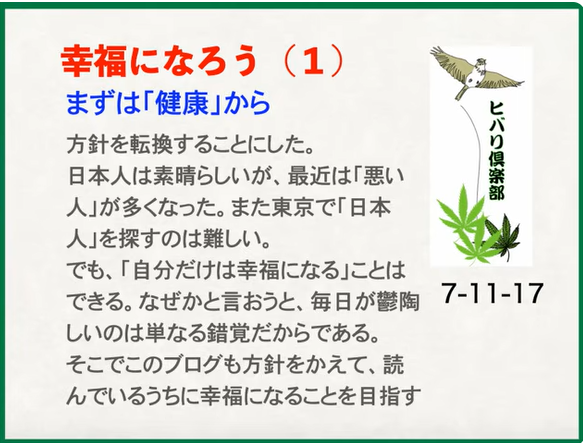 幸福になろう（1）
まずは「健康」から

方針を転換することにした。
日本人は素晴らしいが、最近は「悪い人」が多くなった。また東京で「日本人」を探すのは難しい。
でも、「自分だけは幸福になる」ことはできる。なぜかと言おうと、毎日が鬱陶しいのは単なる錯覚だからである。
そこでこのブログも方針をかえて、読んでいるうちに幸福になることを目指す

ヒバリ倶楽部

7-11-17